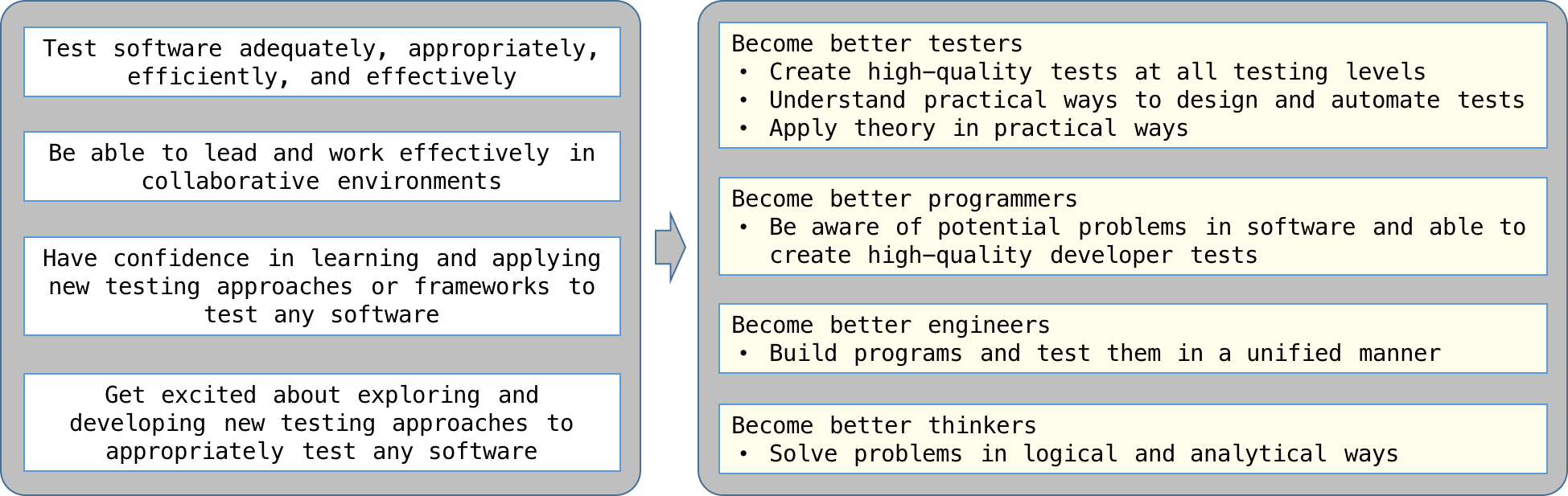 Test software adequately, appropriately, efficiently, and effectively

Be able to lead and work effectively in collaborative environments

Have confidence in learning and applying new testing approaches or frameworks to test any software

Get excited about exploring and developing new testing approaches to appropriately test any software

Become better testers
• Create high-quality tests at all testing levels
• Understand practical ways to design and automate tests
• Apply theory in practical ways

Become better programmers
• Be aware of potential problems in software and able to create high-quality developer tests

Become better engineers
• Build programs and test them in a unified manner

Become better thinkers
• Solve problems in logical and analytical ways